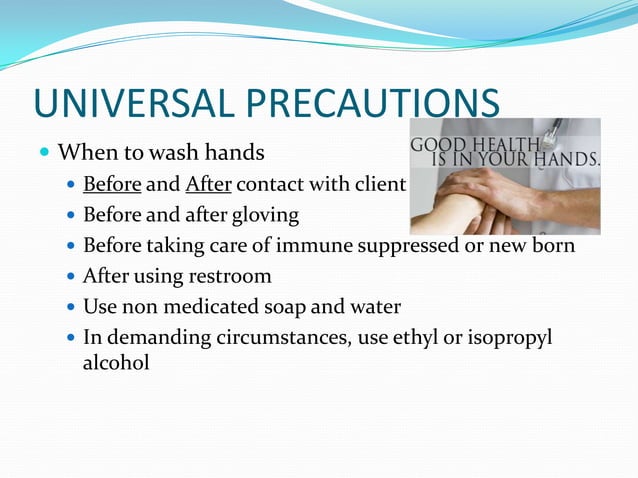 UNIVERSAL PRECAUTIONS

GOOD HEALTH IS IN YOUR HANDS.

- When to wash hands
  - Before and After contact with client
  - Before and after gloving
  - Before taking care of immune suppressed or new born
  - After using restroom
  - Use non medicated soap and water
  - In demanding circumstances, use ethyl or isopropyl alcohol